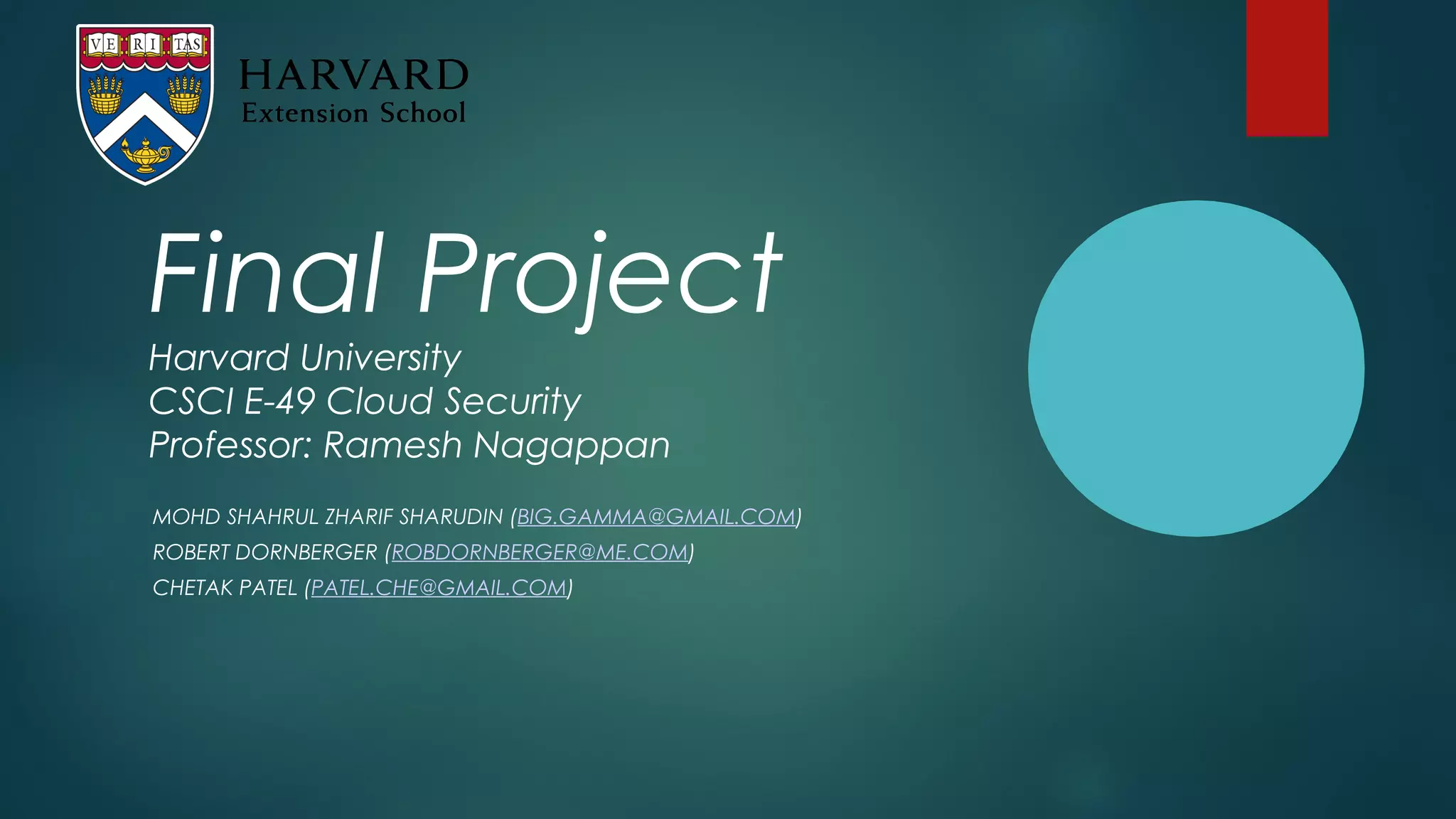 VE RI TAS

HARVARD
Extension School

Final Project

Harvard University
CSCI E-49 Cloud Security
Professor: Ramesh Nagappan

MOHD SHAHRUL ZHARIF SHARUDIN (BIG.GAMMA@GMAIL.COM)
ROBERT DORNBERGER (ROBDORNBERGER@ME.COM)
CHETAK PATEL (PATEL.CHE@GMAIL.COM)